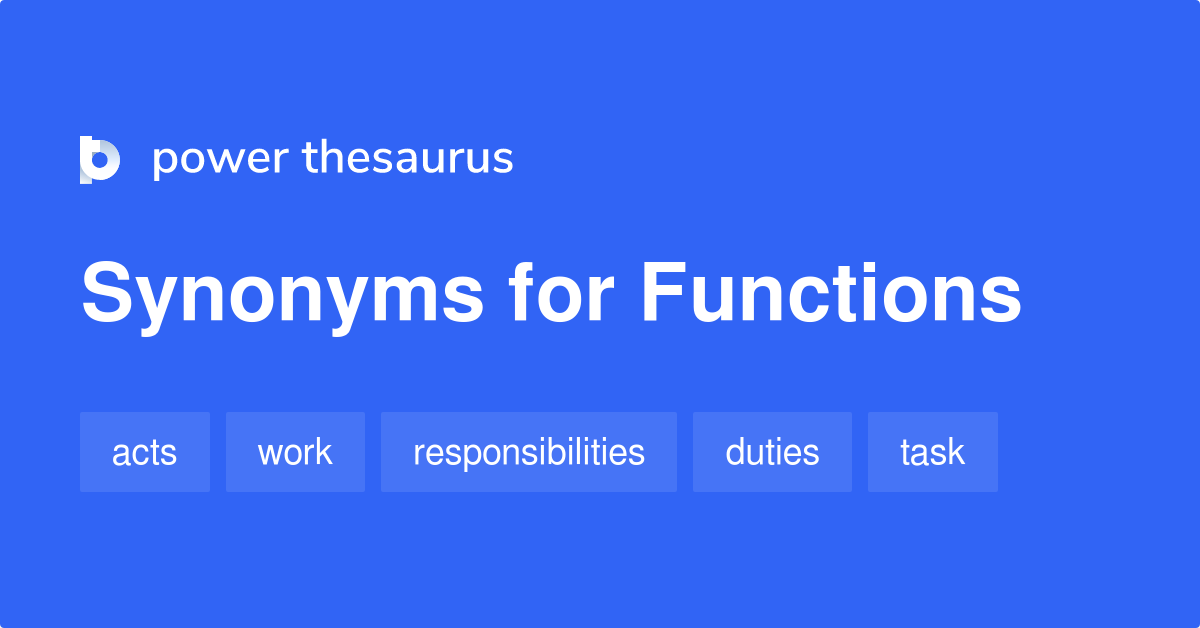 power thesaurus

Synonyms for Functions

acts work responsibilities duties task